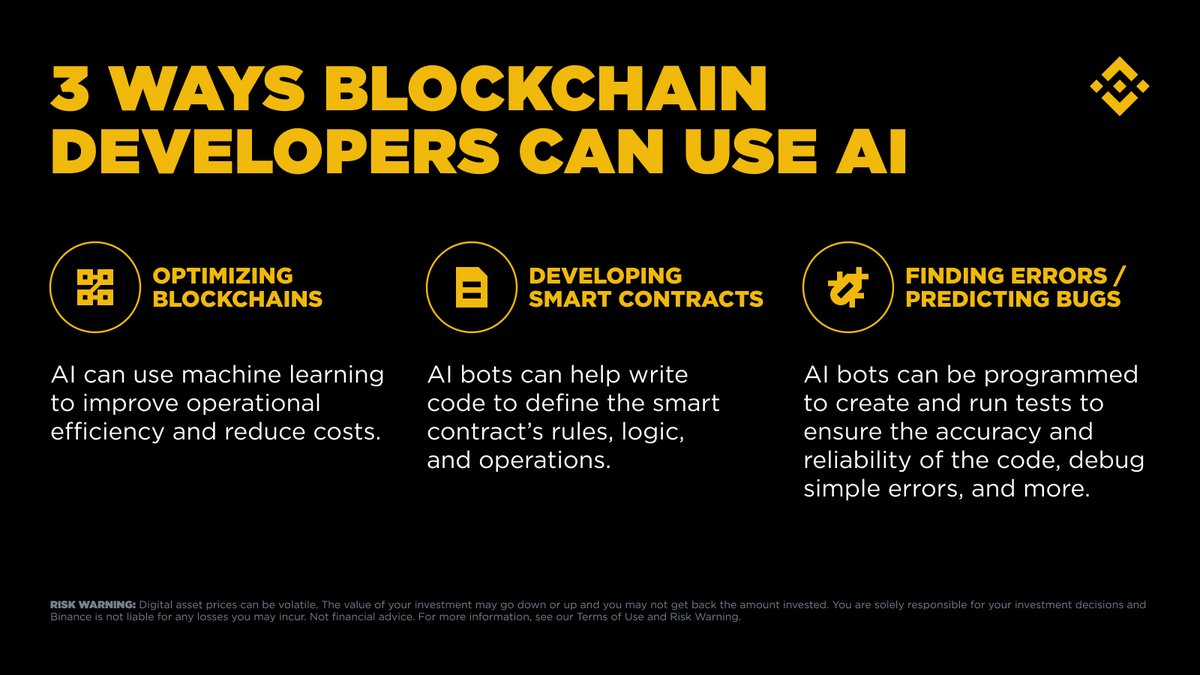 3 WAYS BLOCKCHAIN DEVELOPERS CAN USE AI

OPTIMIZING BLOCKCHAINS

AI can use machine learning to improve operational efficiency and reduce costs.

DEVELOPING SMART CONTRACTS

AI bots can help write code to define the smart contract's rules, logic, and operations.

FINDING ERRORS / PREDICTING BUGS

AI bots can be programmed to create and run tests to ensure the accuracy and reliability of the code, debug simple errors, and more.

RISK WARNING: Digital asset prices can be volatile. The value of your investment may go down or up and you may not get back the amount invested. You are solely responsible for your investment decisions and Binance is not liable for any losses you may incur. Not financial advice. For more information, see our Terms of Use and Risk Warning.